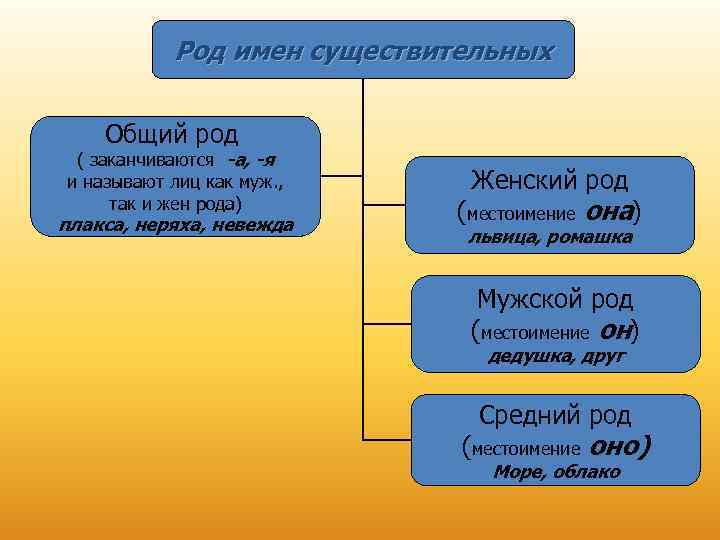 Род имен существительных

Общий род
( заканчиваются -а, -я
и называют лиц как муж.,
так и жен рода)
плакса, неряха, невежда

Женский род
(местоимение она)
львица, ромашка

Мужской род
(местоимение он)
дедушка, друг

Средний род
(местоимение оно)
Море, облако